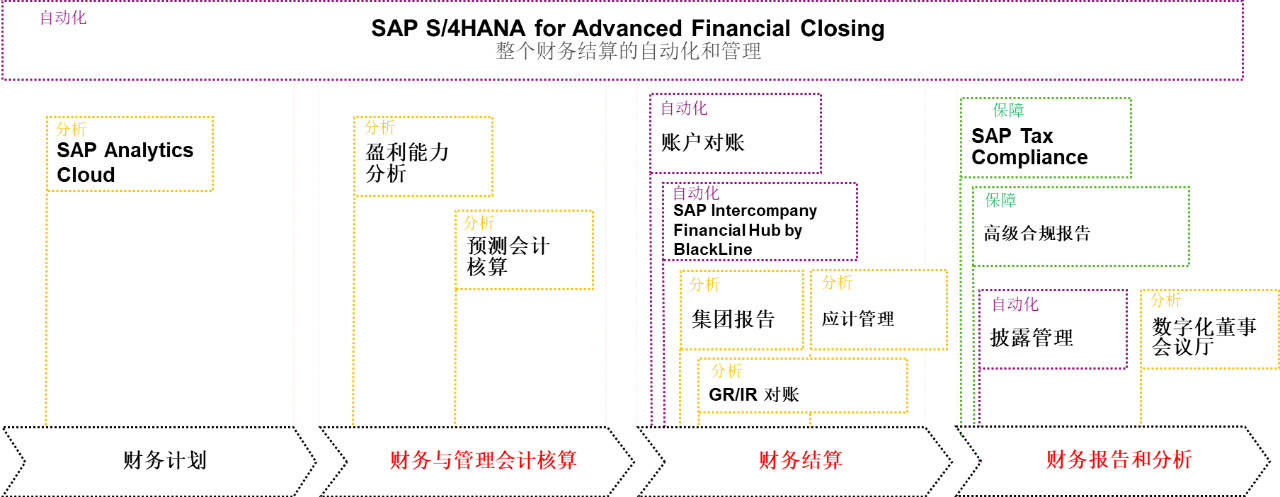 自动化
SAP S/4HANA for Advanced Financial Closing
整个财务结算的自动化和管理

分析
SAP Analytics Cloud

分析
盈利能力分析

分析
预测会计核算

自动化
账户对账

自动化
SAP Intercompany Financial Hub by BlackLine

分析
集团报告

分析
应计管理

分析
GR/IR 对账

保障
SAP Tax Compliance

保障
高级合规报告

自动化
披露管理

分析
数字化董事会议厅

财务计划

财务与管理会计核算

财务结算

财务报告和分析